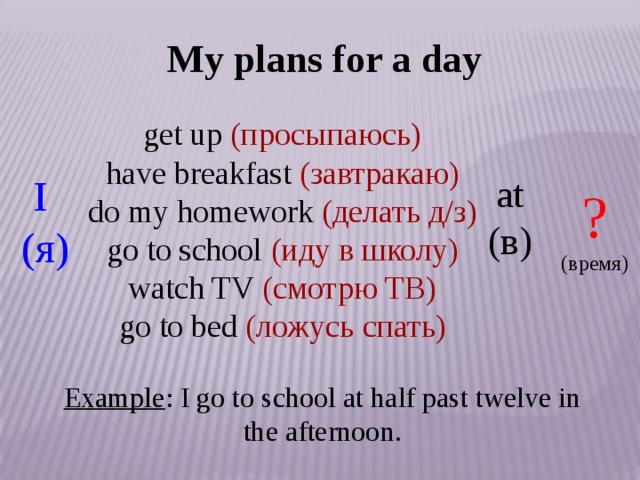 My plans for a day

I
(я)

get up (просыпаюсь)
have breakfast (завтракаю)
do my homework (делать д/з)
go to school (иду в школу)
watch TV (смотрю ТВ)
go to bed (ложусь спать)

at
(в)

?
(время)

Example: I go to school at half past twelve in the afternoon.